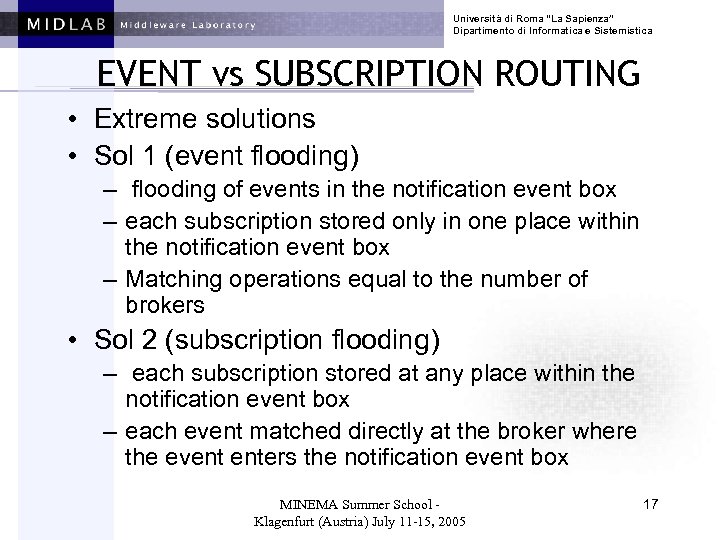 MIDLAB Middleware Laboratory

Università di Roma "La Sapienza"
Dipartimento di Informatica e Sistemistica

EVENT vs SUBSCRIPTION ROUTING

• Extreme solutions
• Sol 1 (event flooding)
– flooding of events in the notification event box
– each subscription stored only in one place within the notification event box
– Matching operations equal to the number of brokers
• Sol 2 (subscription flooding)
– each subscription stored at any place within the notification event box
– each event matched directly at the broker where the event enters the notification event box

MINEMA Summer School - Klagenfurt (Austria) July 11-15, 2005

17